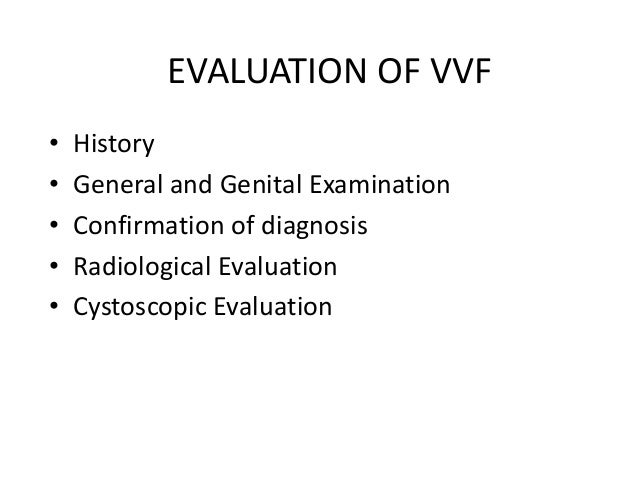 EVALUATION OF VVF

• History
• General and Genital Examination
• Confirmation of diagnosis
• Radiological Evaluation
• Cystoscopic Evaluation